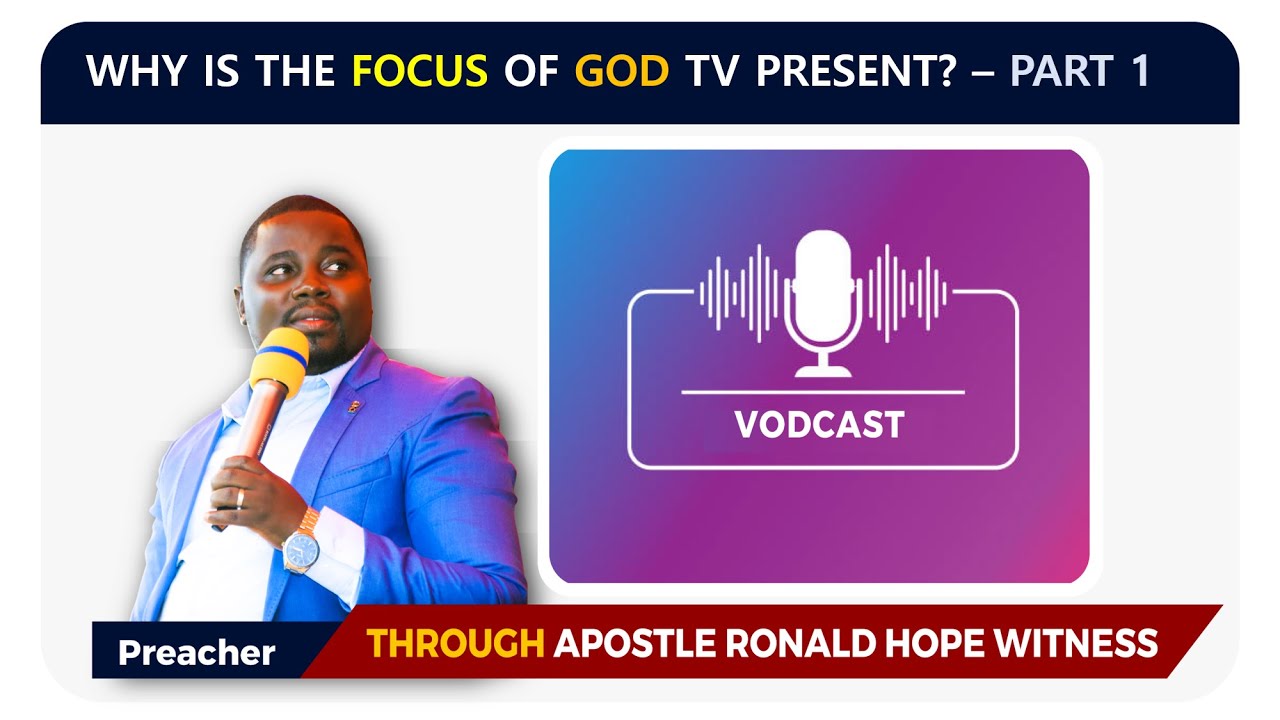 WHY IS THE FOCUS OF GOD TV PRESENT? – PART 1

VODCAST

Preacher

THROUGH APOSTLE RONALD HOPE WITNESS